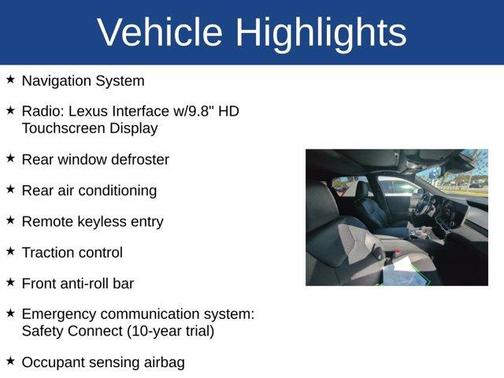 Vehicle Highlights

★ Navigation System

★ Radio: Lexus Interface w/9.8" HD Touchscreen Display

★ Rear window defroster

★ Rear air conditioning

★ Remote keyless entry

★ Traction control

★ Front anti-roll bar

★ Emergency communication system: Safety Connect (10-year trial)

★ Occupant sensing airbag